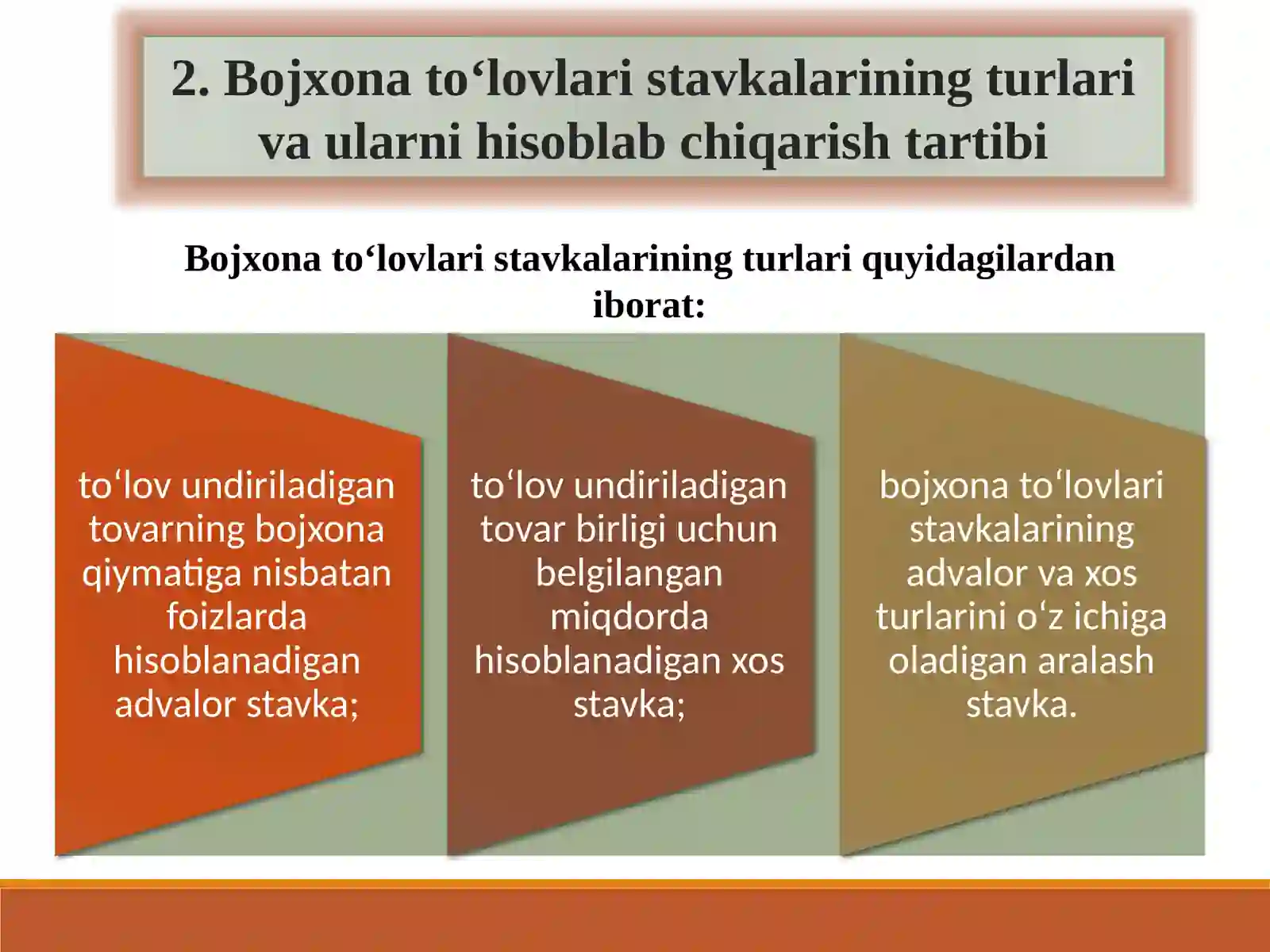 2. Bojxona to‘lovlari stavkalarining turlari va ularni hisoblab chiqarish tartibi

Bojxona to‘lovlari stavkalarining turlari quyidagilardan iborat:

to‘lov undiriladigan tovarning bojxona qiymatiga nisbatan foizlarda hisoblanadigan advalor stavka;

to‘lov undiriladigan tovar birligi uchun belgilangan miqdorda hisoblanadigan xos stavka;

bojxona to‘lovlari stavkalarining advalor va xos turlarini o‘z ichiga oladigan aralash stavka.